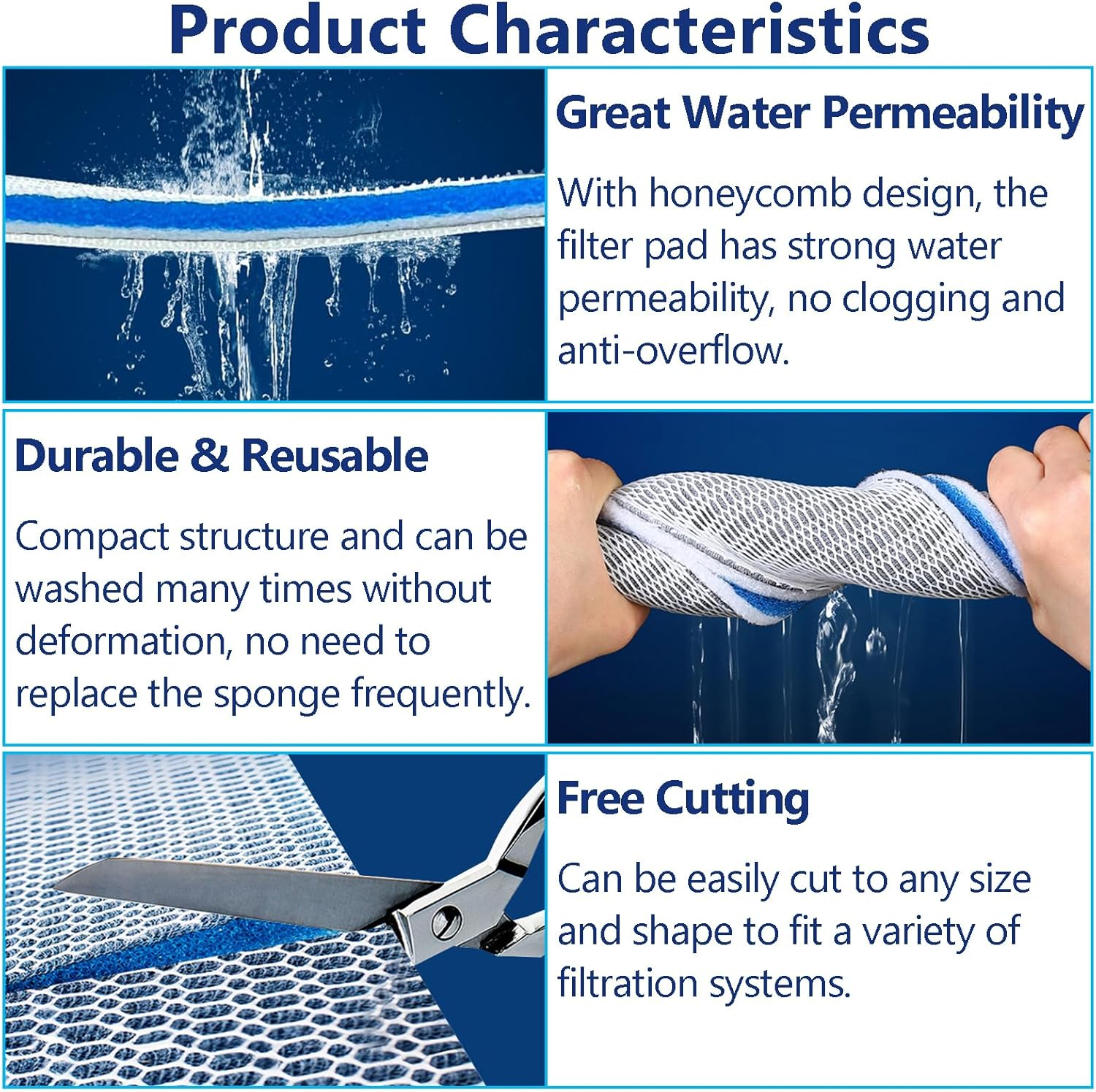 Product Characteristics

Great Water Permeability

With honeycomb design, the filter pad has strong water permeability, no clogging and anti-overflow.

Durable & Reusable

Compact structure and can be washed many times without deformation, no need to replace the sponge frequently.

Free Cutting

Can be easily cut to any size and shape to fit a variety of filtration systems.